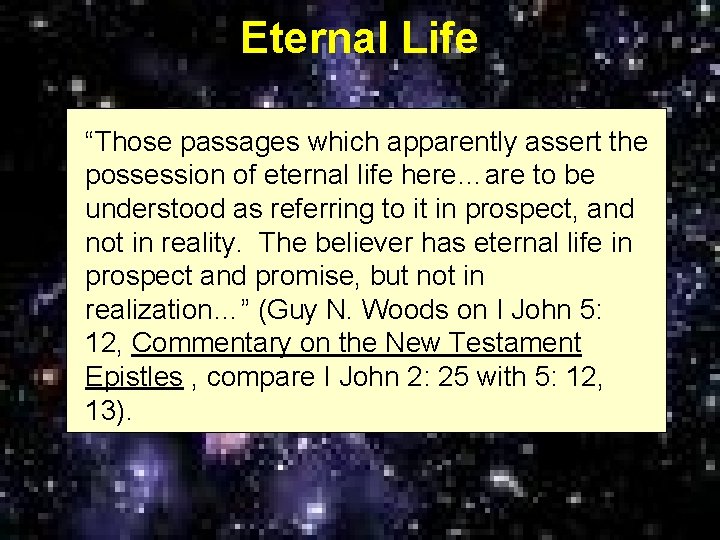 Eternal Life

“Those passages which apparently assert the possession of eternal life here…are to be understood as referring to it in prospect, and not in reality. The believer has eternal life in prospect and promise, but not in realization…” (Guy N. Woods on I John 5: 12, Commentary on the New Testament Epistles , compare I John 2: 25 with 5: 12, 13).